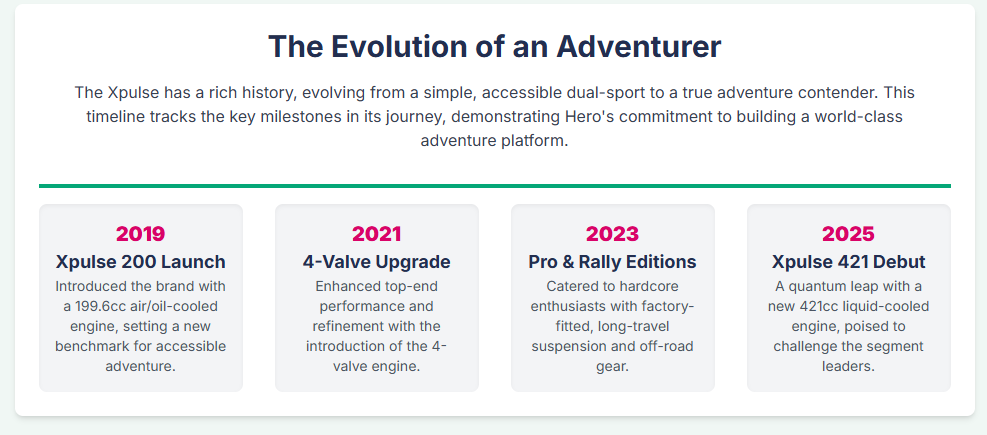 The Evolution of an Adventurer

The Xpulse has a rich history, evolving from a simple, accessible dual-sport to a true adventure contender. This timeline tracks the key milestones in its journey, demonstrating Hero's commitment to building a world-class adventure platform.

2019
Xpulse 200 Launch
Introduced the brand with a 199.6cc air/oil-cooled engine, setting a new benchmark for accessible adventure.

2021
4-Valve Upgrade
Enhanced top-end performance and refinement with the introduction of the 4-valve engine.

2023
Pro & Rally Editions
Catered to hardcore enthusiasts with factory-fitted, long-travel suspension and off-road gear.

2025
Xpulse 421 Debut
A quantum leap with a new 421cc liquid-cooled engine, poised to challenge the segment leaders.